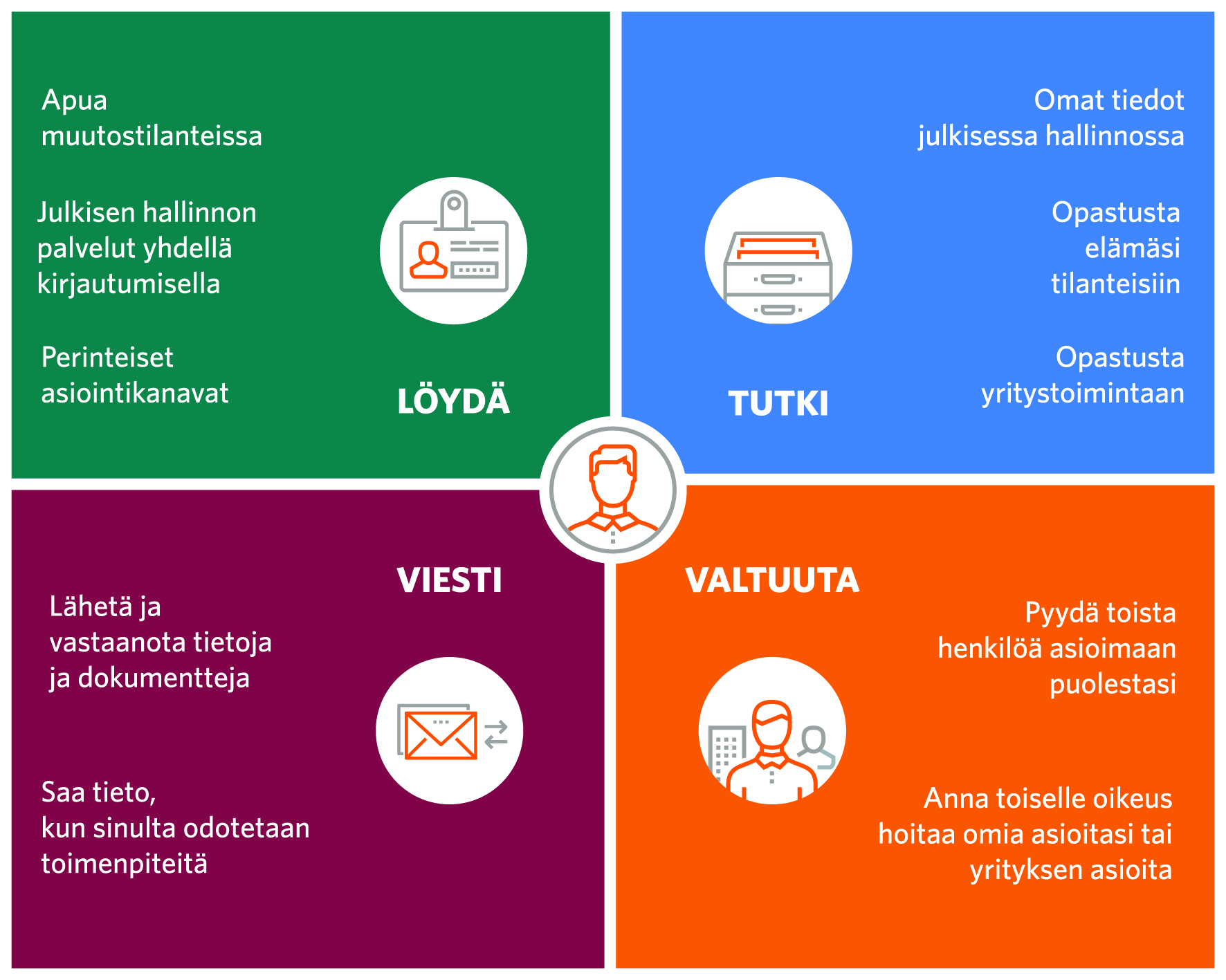 Apua muutostilanteissa

Julkisen hallinnon palvelut yhdellä kirjautumisella

Perinteiset asiointikanavat

LÖYDÄ

Omat tiedot julkisessa hallinnossa

Opastusta elämäsi tilanteisiin

Opastusta yritystoimintaan

TUTKI

VIESTI

Lähetä ja vastaanota tietoja ja dokumentteja

Saa tieto, kun sinulta odotetaan toimenpiteitä

VALTUUTA

Pyydä toista henkilöä asioimaan puolestasi

Anna toiselle oikeus hoitaa omia asioitasi tai yrityksen asioita